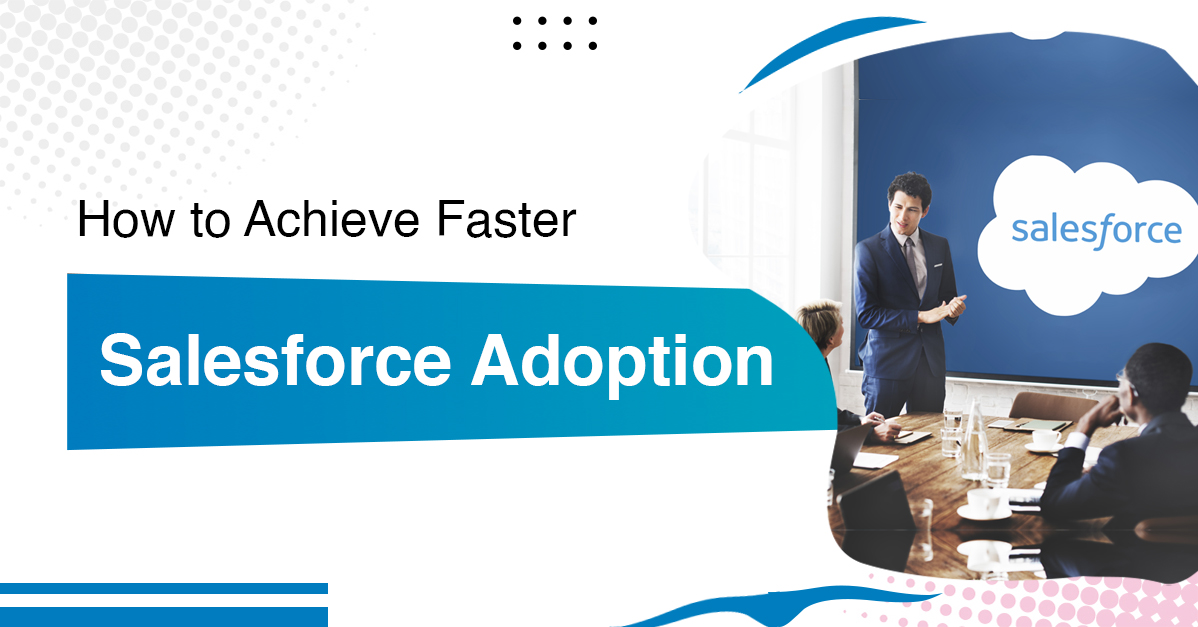 How to Achieve Faster

Salesforce Adoption

salesforce